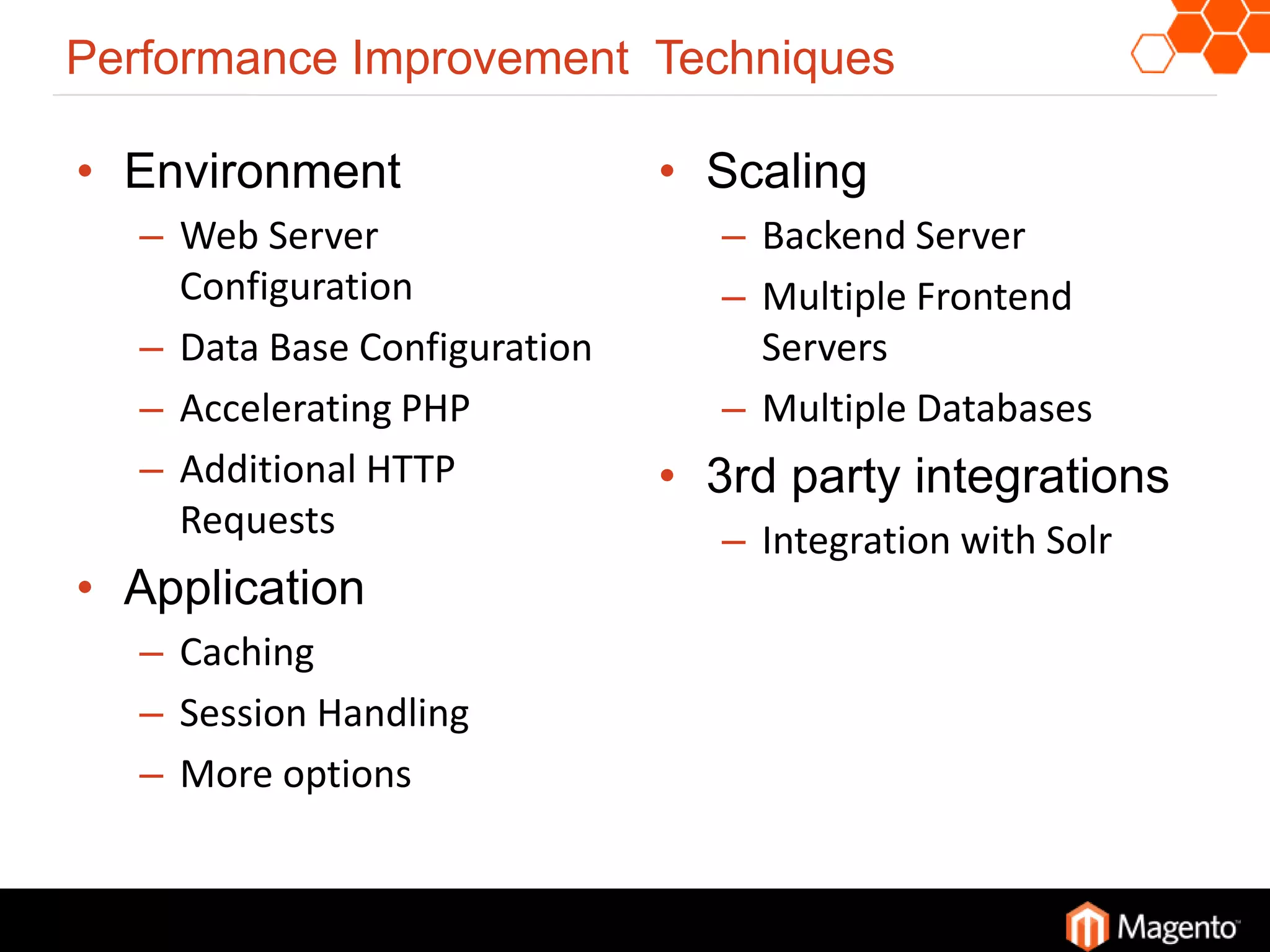 Performance Improvement Techniques

• Environment
– Web Server Configuration
– Data Base Configuration
– Accelerating PHP
– Additional HTTP Requests
• Application
– Caching
– Session Handling
– More options

• Scaling
– Backend Server
– Multiple Frontend Servers
– Multiple Databases
• 3rd party integrations
– Integration with Solr

Magento